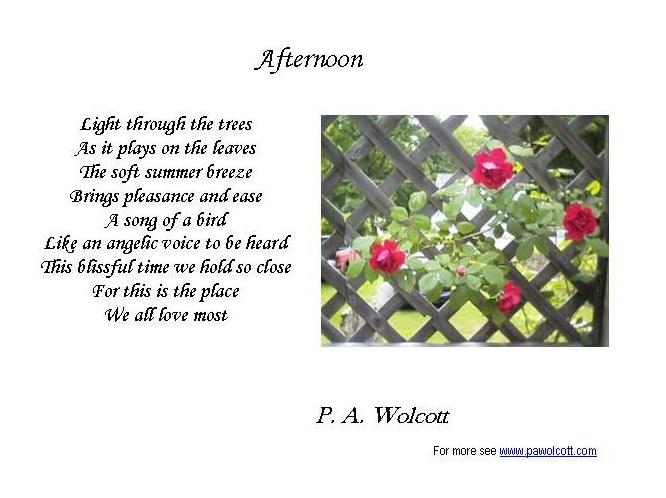 Afternoon

Light through the trees
As it plays on the leaves
The soft summer breeze
Brings pleasance and ease
A song of a bird
Like an angelic voice to be heard
This blissful time we hold so close
For this is the place
We all love most

P. A. Wolcott

For more see www.pawolcott.com